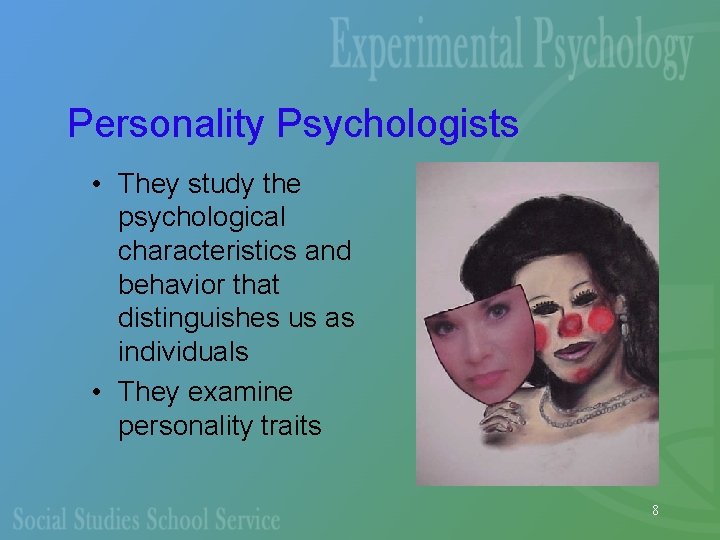 Experimental Psychology

Personality Psychologists

• They study the psychological characteristics and behavior that distinguishes us as individuals
• They examine personality traits

Social Studies School Service

8